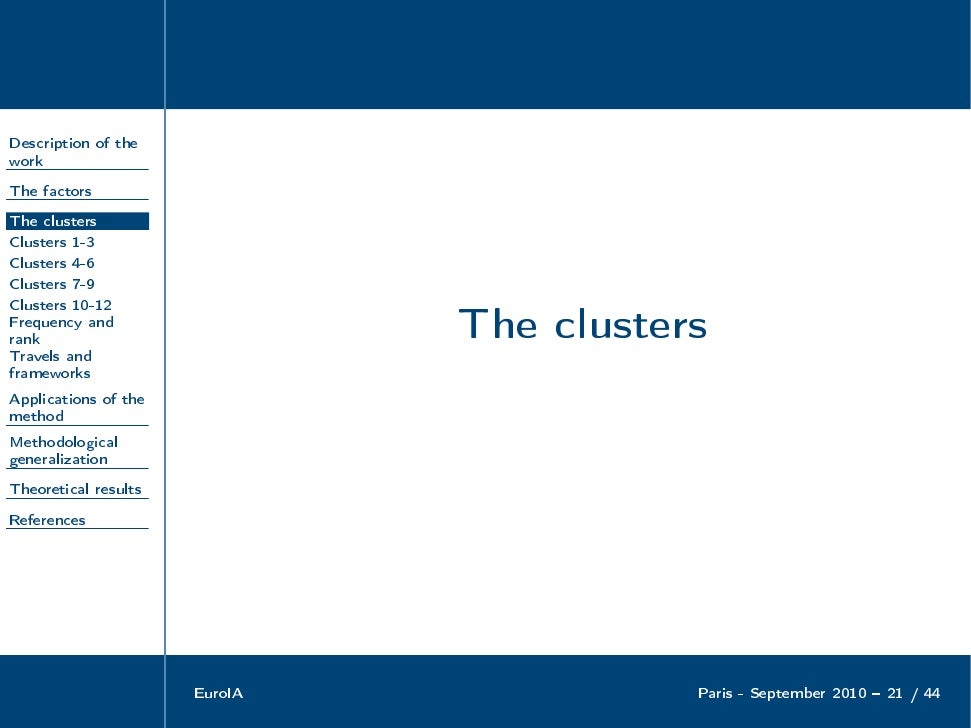 Description of the work

The factors

The clusters
Clusters 1-3
Clusters 4-6
Clusters 7-9
Clusters 10-12
Frequency and rank
Travels and frameworks

Applications of the method

Methodological generalization

Theoretical results

References

The clusters

EuroIA

Paris - September 2010 – 21 / 44